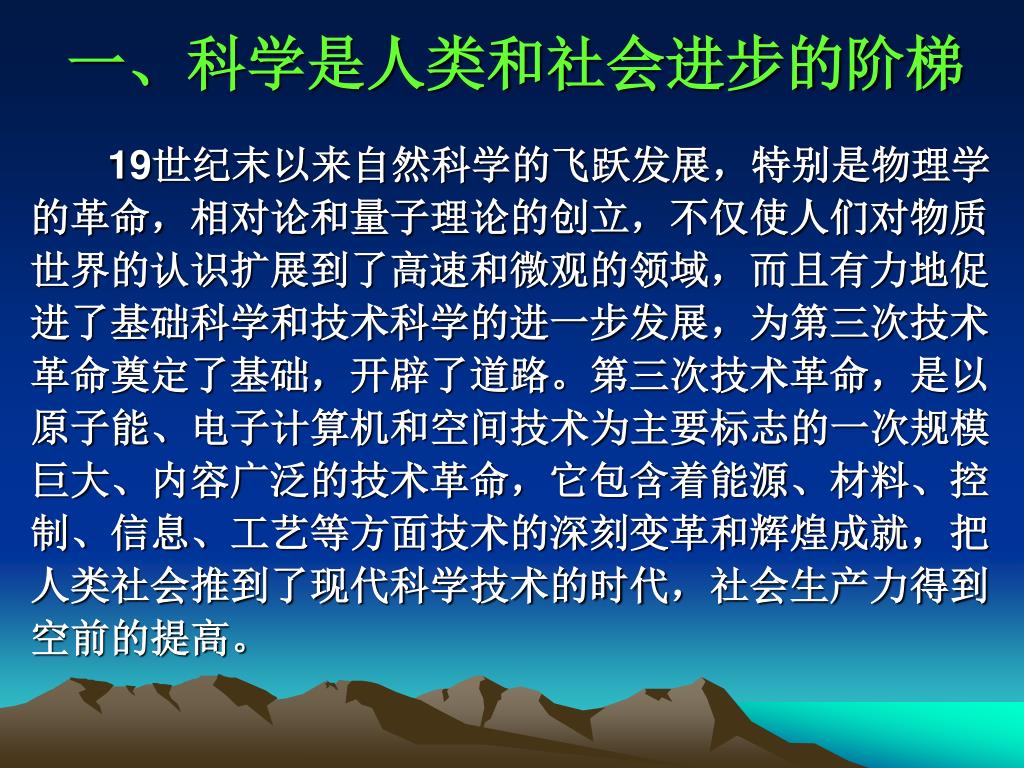 一、科学是人类和社会进步的阶梯

19世纪末以来自然科学的飞跃发展，特别是物理学的革命，相对论和量子理论的创立，不仅使人们对物质世界的认识扩展到了高速和微观的领域，而且有力地促进了基础科学和技术科学的进一步发展，为第三次技术革命奠定了基础，开辟了道路。第三次技术革命，是以原子能、电子计算机和空间技术为主要标志的一次规模巨大、内容广泛的技术革命，它包含着能源、材料、控制、信息、工艺等方面技术的深刻变革和辉煌成就，把人类社会推到了现代科学技术的时代，社会生产力得到空前的提高。